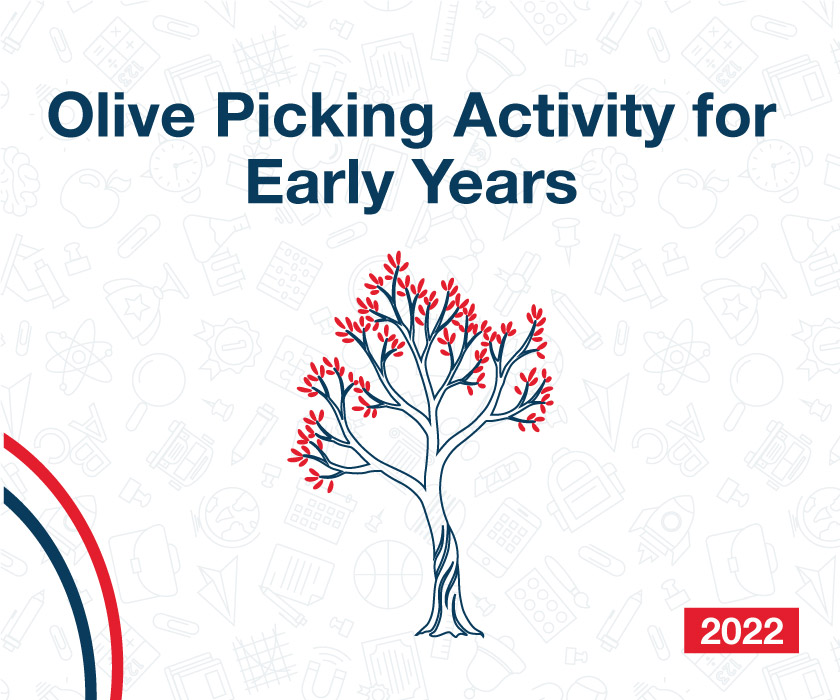 Olive Picking Activity for Early Years

2022